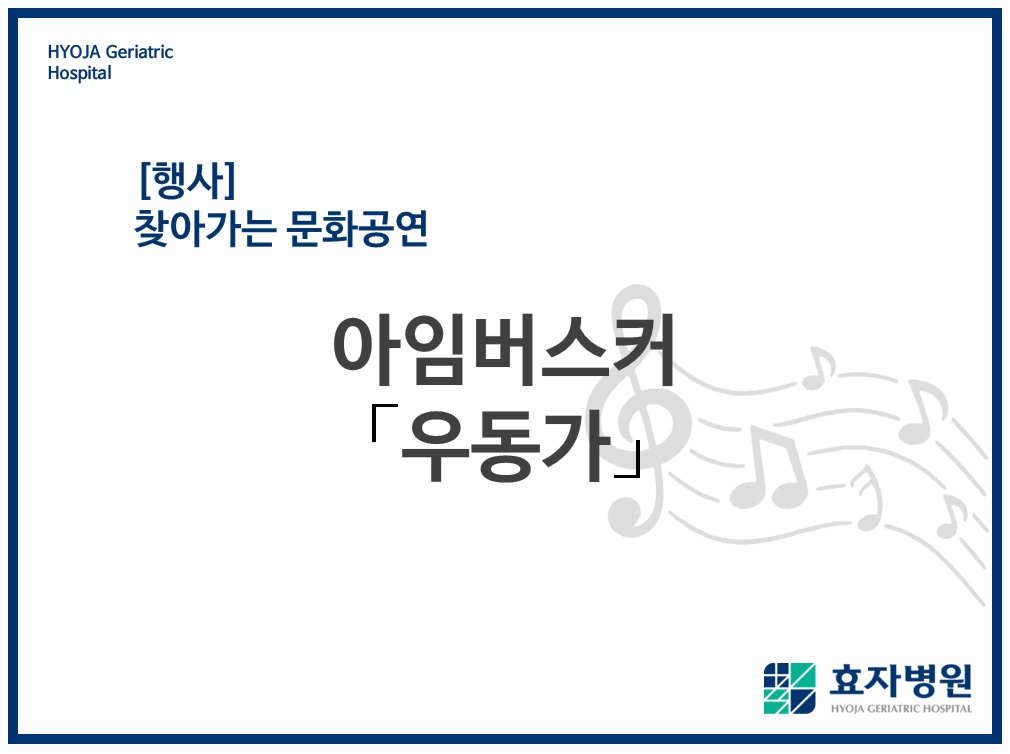 HYOJA Geriatric Hospital

[행사]
찾아가는 문화공연

아임버스커
「우동가」

효자병원
HYOJA GERIATRIC HOSPITAL